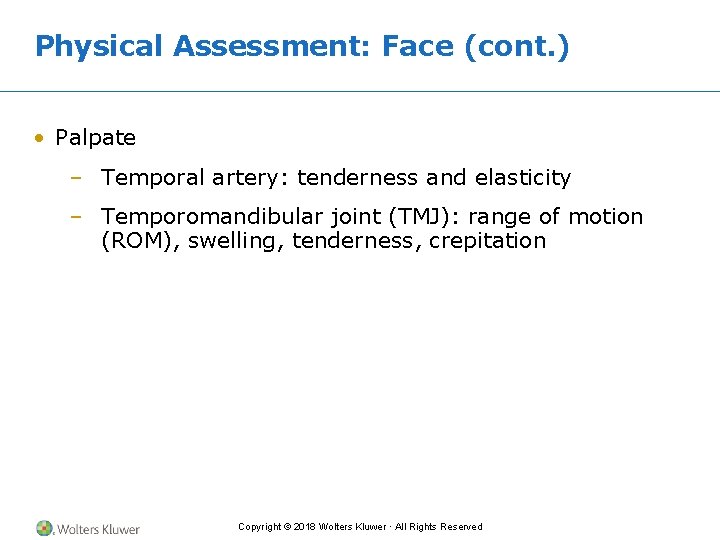 Physical Assessment: Face (cont.)

• Palpate

– Temporal artery: tenderness and elasticity

– Temporomandibular joint (TMJ): range of motion (ROM), swelling, tenderness, crepitation

Wolters Kluwer

Copyright © 2018 Wolters Kluwer · All Rights Reserved